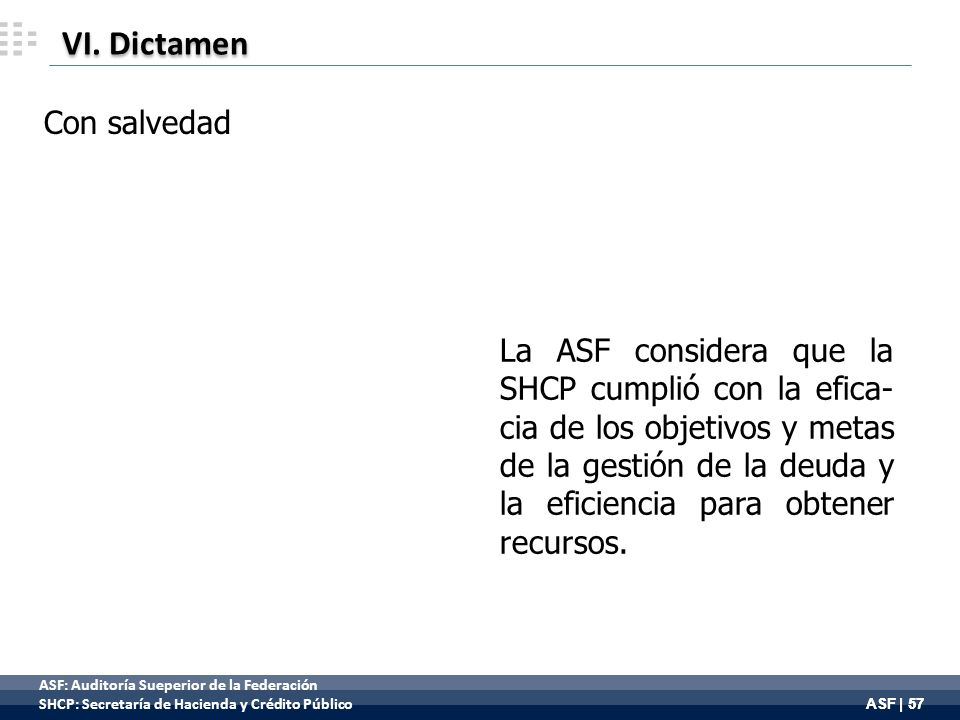 VI. Dictamen

Con salvedad

La ASF considera que la SHCP cumplió con la eficacia de los objetivos y metas de la gestión de la deuda y la eficiencia para obtener recursos.

ASF: Auditoría Sueperior de la Federación
SHCP: Secretaría de Hacienda y Crédito Público

ASF | 57